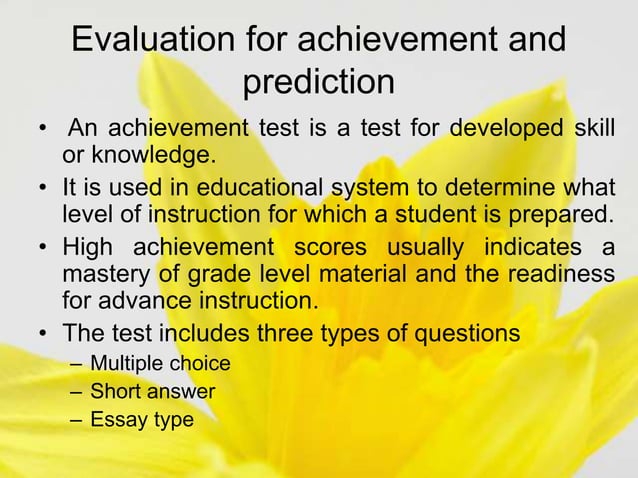 Evaluation for achievement and prediction

• An achievement test is a test for developed skill or knowledge.

• It is used in educational system to determine what level of instruction for which a student is prepared.

• High achievement scores usually indicates a mastery of grade level material and the readiness for advance instruction.

• The test includes three types of questions
– Multiple choice
– Short answer
– Essay type